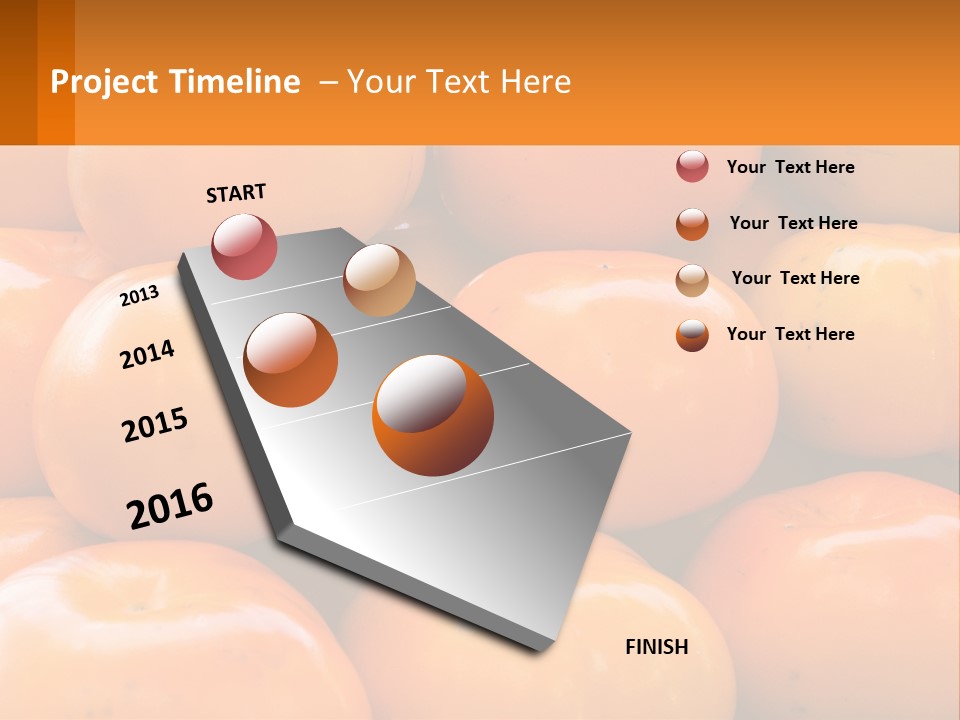 Project Timeline – Your Text Here

START

2013

2014

2015

2016

FINISH

Your Text Here

Your Text Here

Your Text Here

Your Text Here